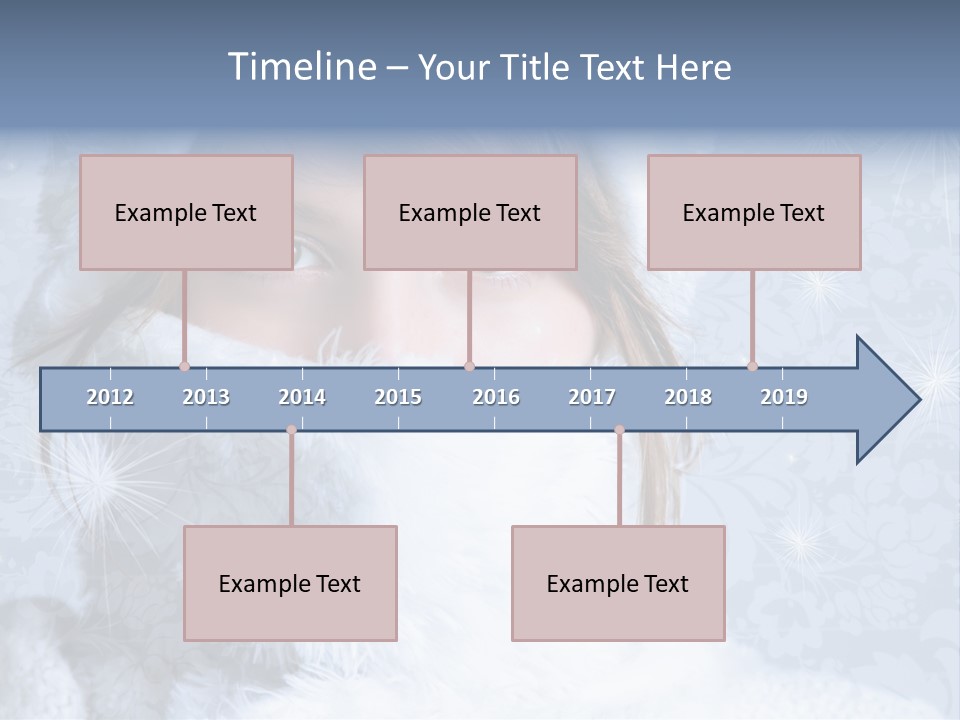 Timeline – Your Title Text Here

Example Text

Example Text

Example Text

2012 2013 2014 2015 2016 2017 2018 2019

Example Text

Example Text